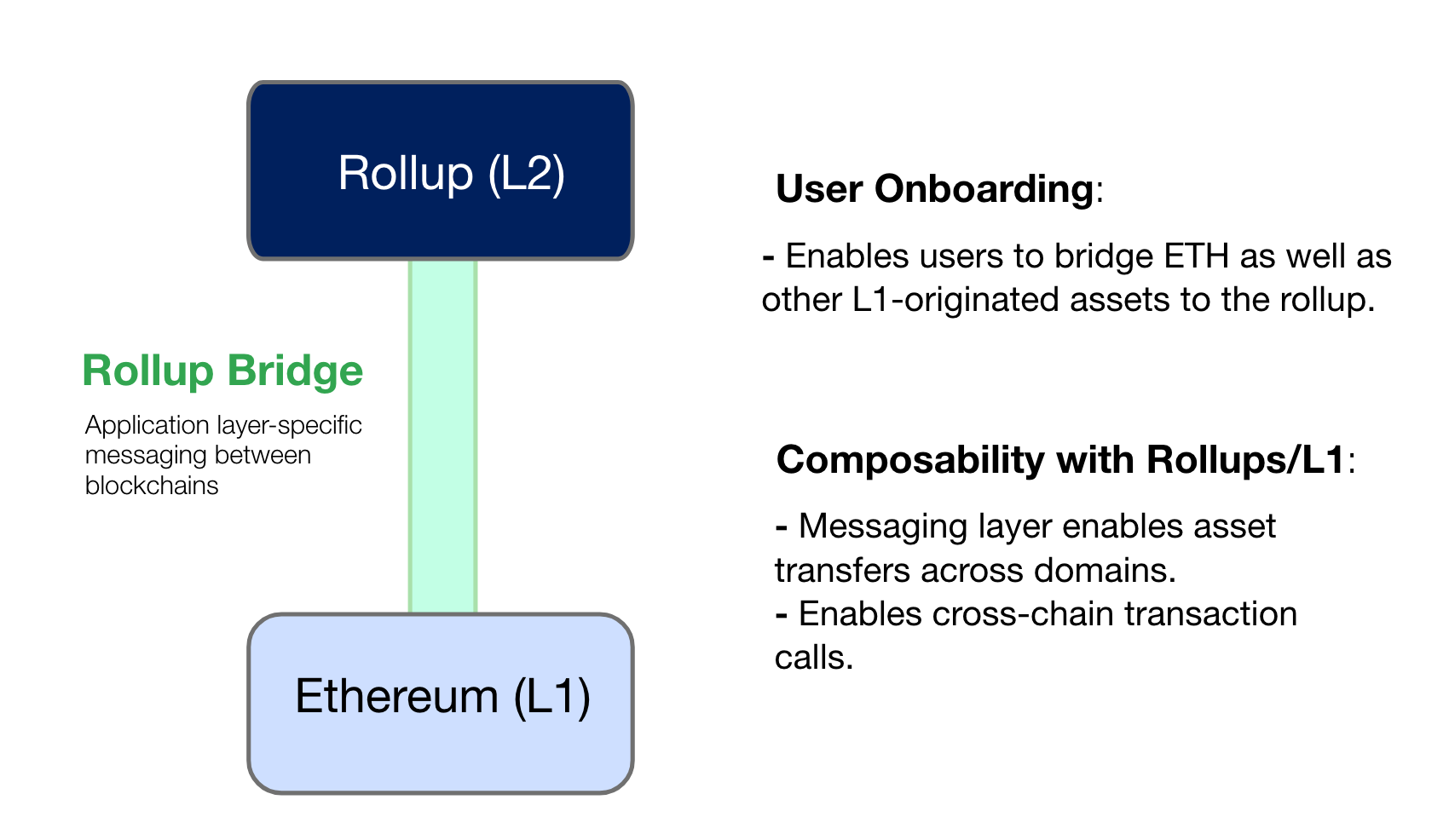 Rollup (L2)

Rollup Bridge

Application layer-specific messaging between blockchains

Ethereum (L1)

User Onboarding:

- Enables users to bridge ETH as well as other L1-originated assets to the rollup.

Composability with Rollups/L1:

- Messaging layer enables asset transfers across domains.
- Enables cross-chain transaction calls.